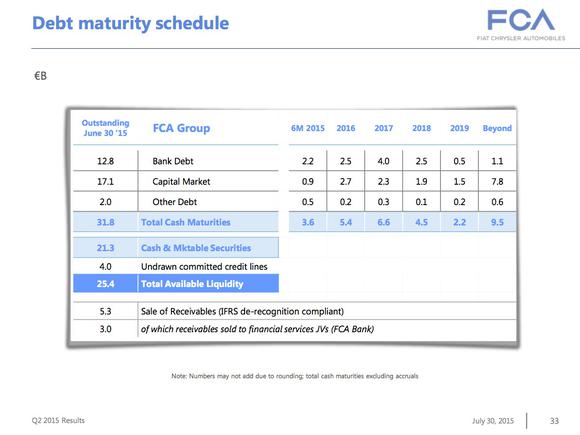 Debt maturity schedule

FCA
FIAT CHRYSLER AUTOMOBILES

€B

| Outstanding June 30 '15 | FCA Group | 6M 2015 | 2016 | 2017 | 2018 | 2019 | Beyond |
|---|---|---|---|---|---|---|---|
| 12.8 | Bank Debt | 2.2 | 2.5 | 4.0 | 2.5 | 0.5 | 1.1 |
| 17.1 | Capital Market | 0.9 | 2.7 | 2.3 | 1.9 | 1.5 | 7.8 |
| 2.0 | Other Debt | 0.5 | 0.2 | 0.3 | 0.1 | 0.2 | 0.6 |
| 31.8 | Total Cash Maturities | 3.6 | 5.4 | 6.6 | 4.5 | 2.2 | 9.5 |
| 21.3 | Cash & Mktable Securities | | | | | | |
| 4.0 | Undrawn committed credit lines | | | | | | |
| 25.4 | Total Available Liquidity | | | | | | |
| 5.3 | Sale of Receivables (IFRS de-recognition compliant) | | | | | | |
| 3.0 | of which receivables sold to financial services JVs (FCA Bank) | | | | | | |

Note: Numbers may not add due to rounding; total cash maturities excluding accruals

Q2 2015 Results

July 30, 2015

33